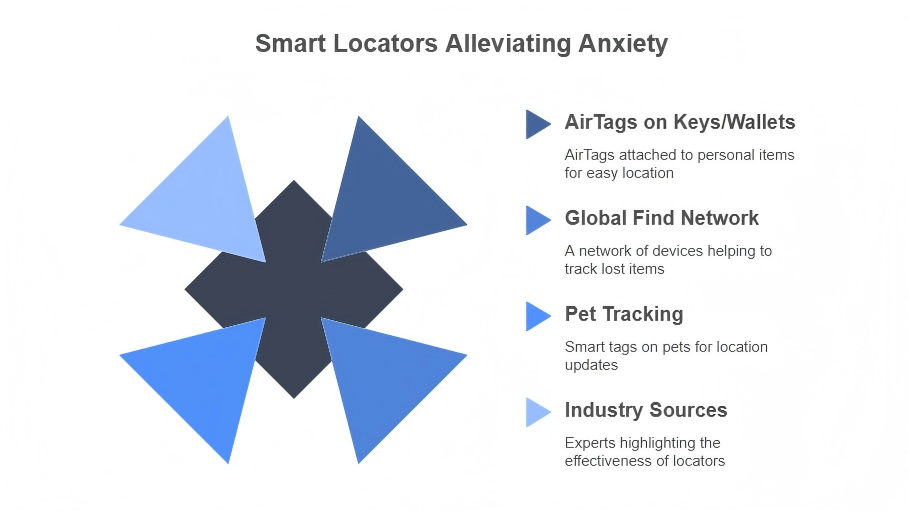 Smart Locators Alleviating Anxiety

AirTags on Keys/Wallets

AirTags attached to personal items for easy location

Global Find Network

A network of devices helping to track lost items

Pet Tracking

Smart tags on pets for location updates

Industry Sources

Experts highlighting the effectiveness of locators